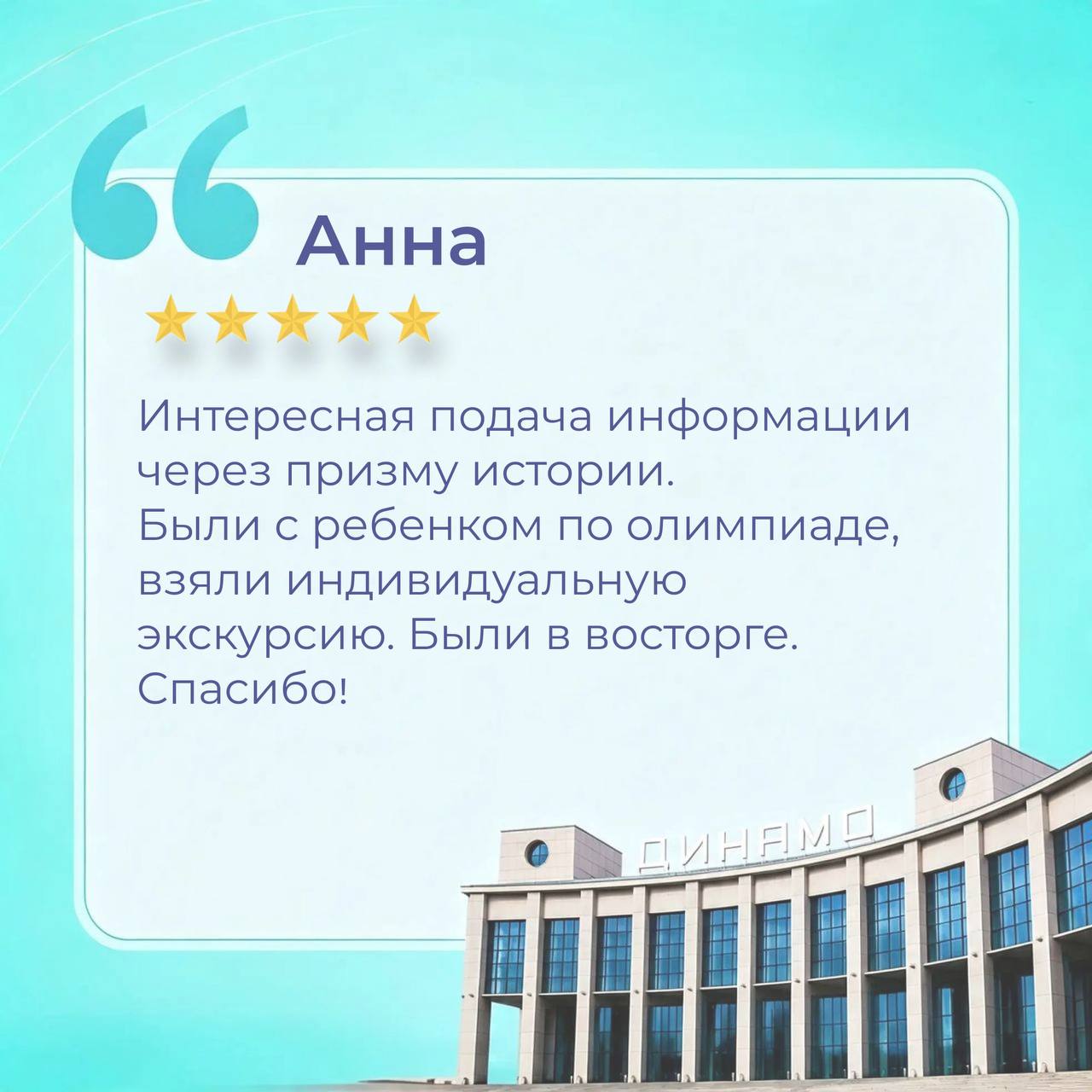 Анна

Интересная подача информации через призму истории.
Были с ребенком по олимпиаде, взяли индивидуальную экскурсию. Были в восторге.
Спасибо!

ДИНАМО